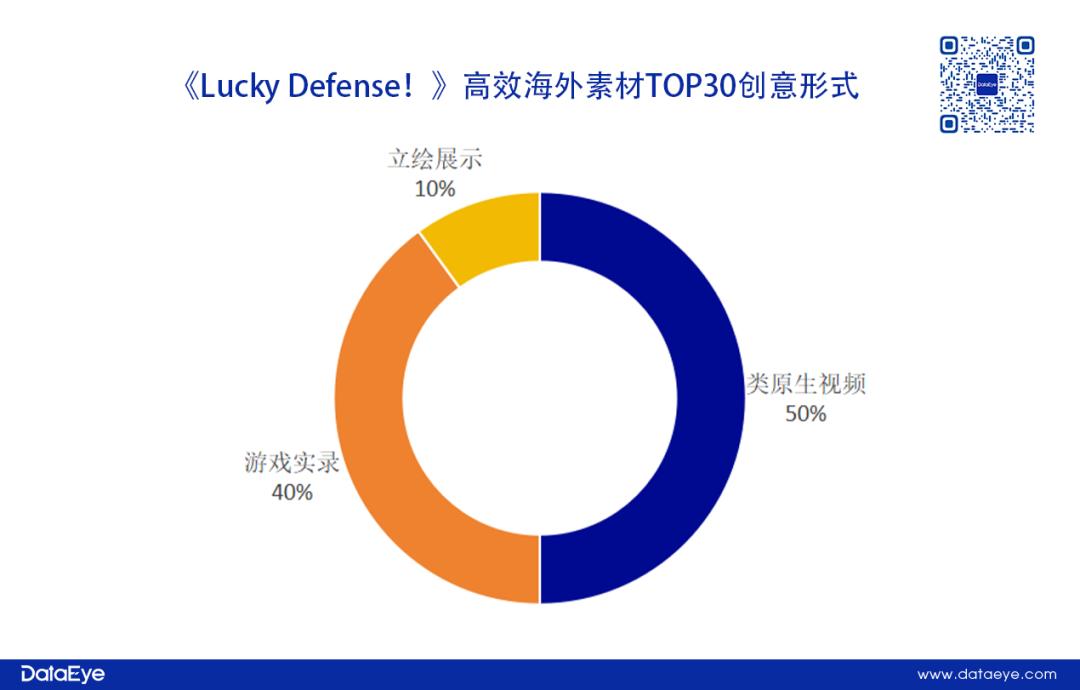 《Lucky Defense！》高效海外素材TOP30创意形式

DataEye

立绘展示
10%

类原生视频
50%

游戏实录
40%

DataEye

www.dataeye.com